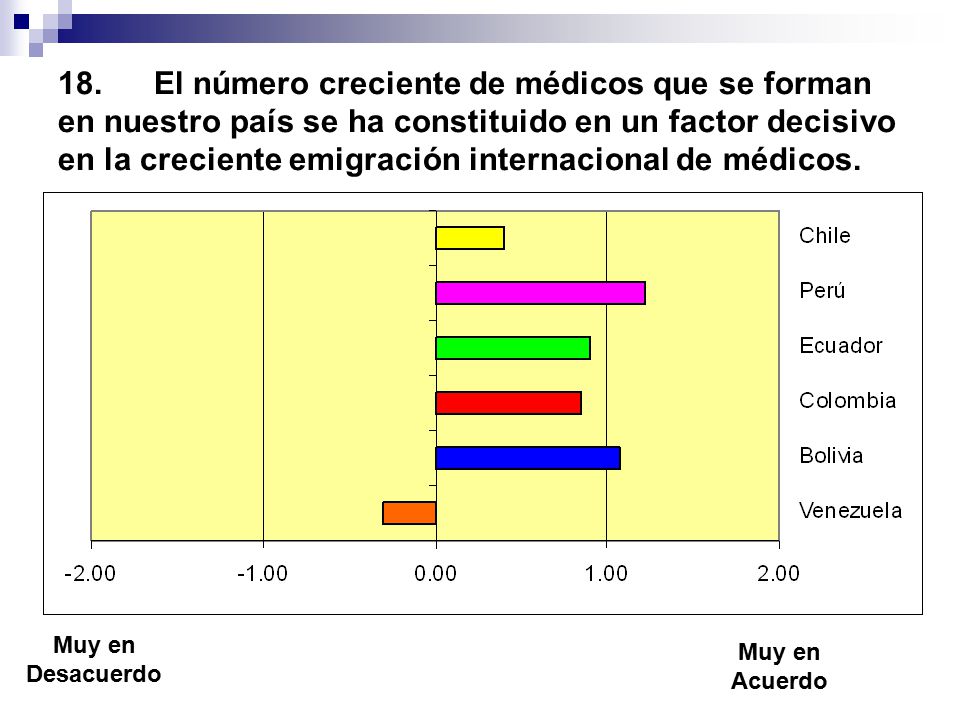 18. El número creciente de médicos que se forman en nuestro país se ha constituido en un factor decisivo en la creciente emigración internacional de médicos.

Chile
Perú
Ecuador
Colombia
Bolivia
Venezuela

-2.00 -1.00 0.00 1.00 2.00

Muy en Desacuerdo

Muy en Acuerdo